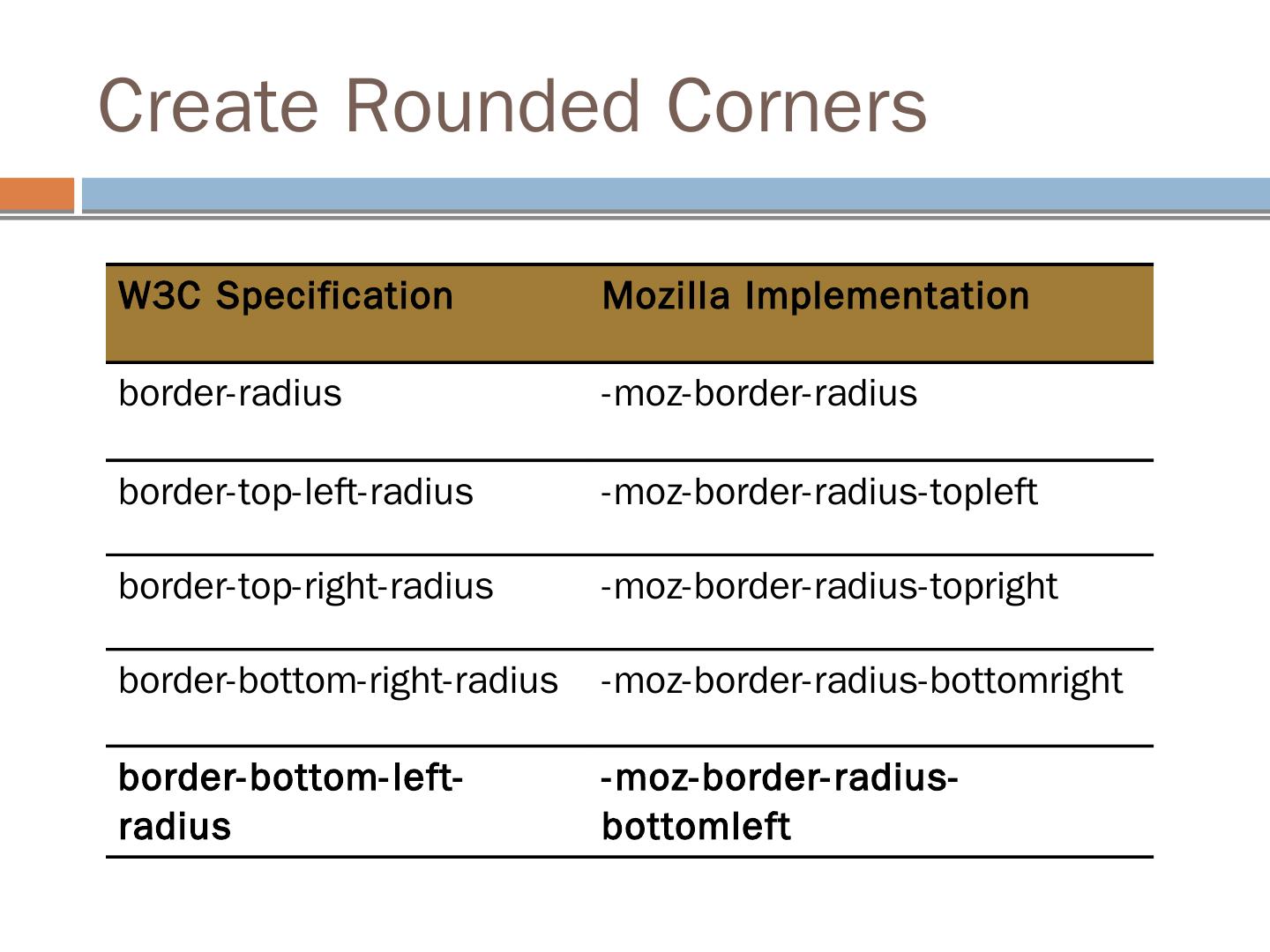 Create Rounded Corners

| W3C Specification | Mozilla Implementation |
|---|---|
| border-radius | -moz-border-radius |
| border-top-left-radius | -moz-border-radius-topleft |
| border-top-right-radius | -moz-border-radius-topright |
| border-bottom-right-radius | -moz-border-radius-bottomright |
| border-bottom-left-radius | -moz-border-radius-bottomleft |